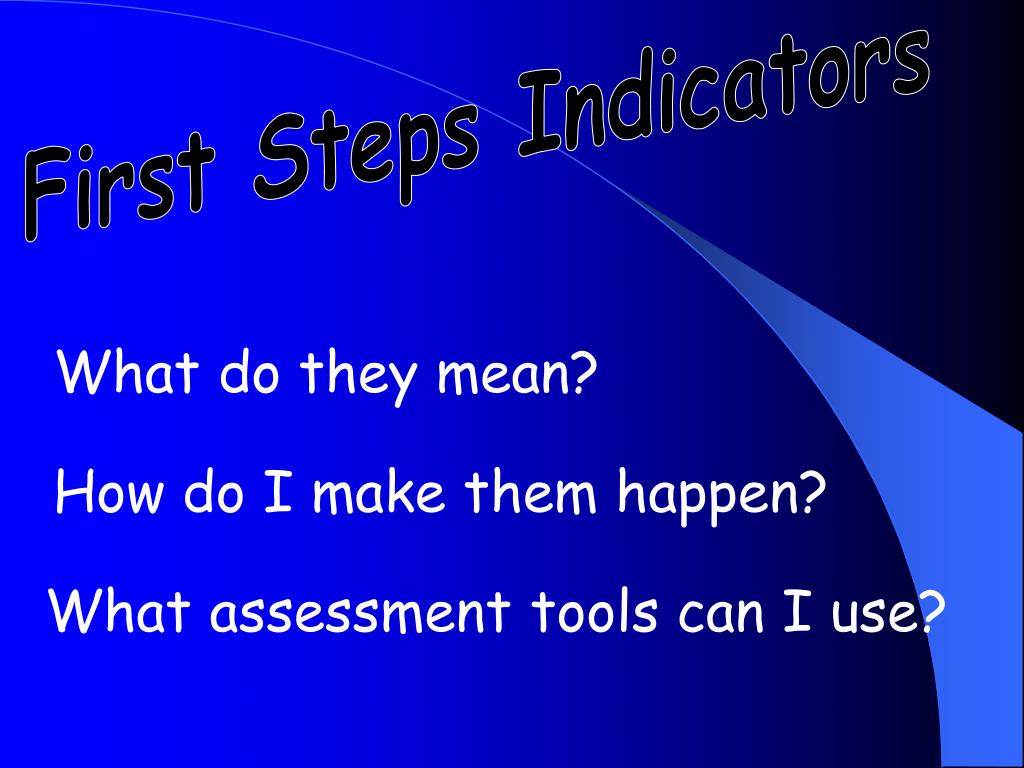 First Steps Indicators

What do they mean?

How do I make them happen?

What assessment tools can I use?